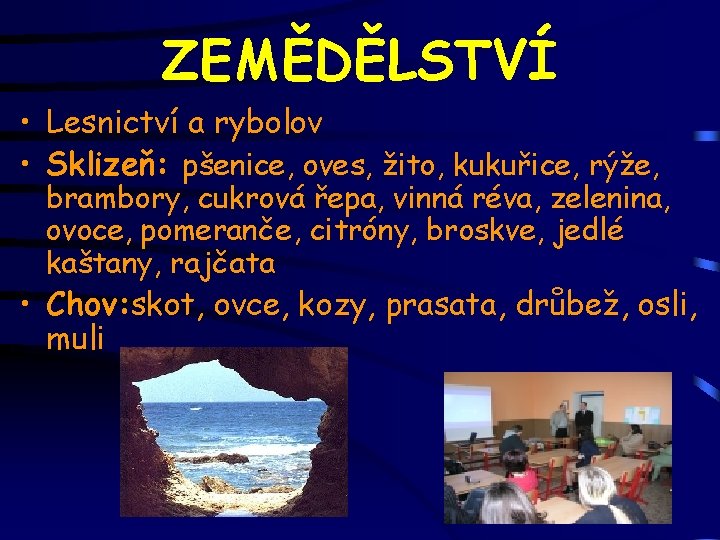 ZEMĚDĚLSTVÍ

• Lesnictví a rybolov
• Sklizeň: pšenice, oves, žito, kukuřice, rýže, brambory, cukrová řepa, vinná réva, zelenina, ovoce, pomeranče, citróny, broskve, jedlé kaštany, rajčata
• Chov:skot, ovce, kozy, prasata, drůbež, osli, muli